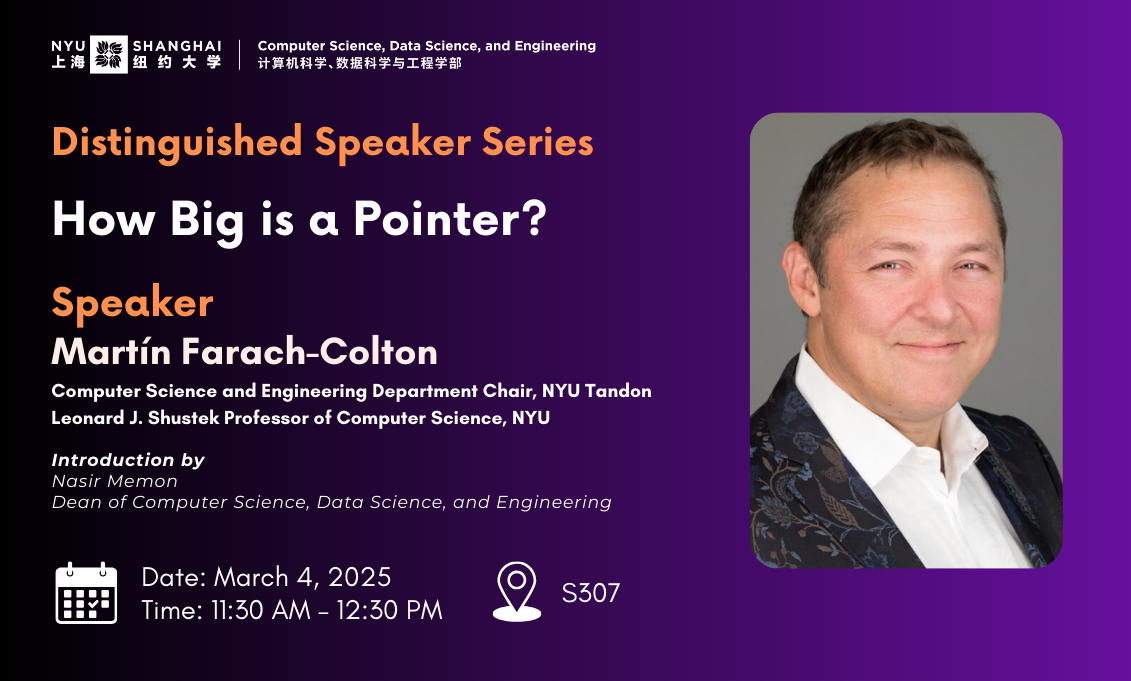 NYU SHANGHAI
上海 纽约大学

Computer Science, Data Science, and Engineering
计算机科学、数据科学与工程学部

Distinguished Speaker Series

How Big is a Pointer?

Speaker

Martín Farach-Colton

Computer Science and Engineering Department Chair, NYU Tandon
Leonard J. Shustek Professor of Computer Science, NYU

Introduction by
Nasir Memon
Dean of Computer Science, Data Science, and Engineering

Date: March 4, 2025
Time: 11:30 AM - 12:30 PM

S307